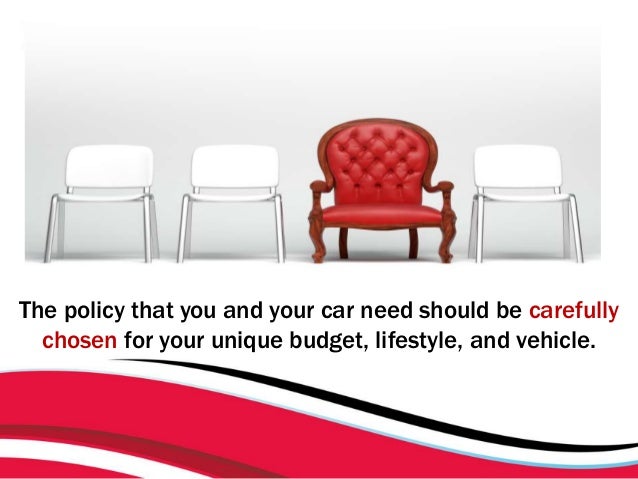 The policy that you and your car need should be carefully chosen for your unique budget, lifestyle, and vehicle.